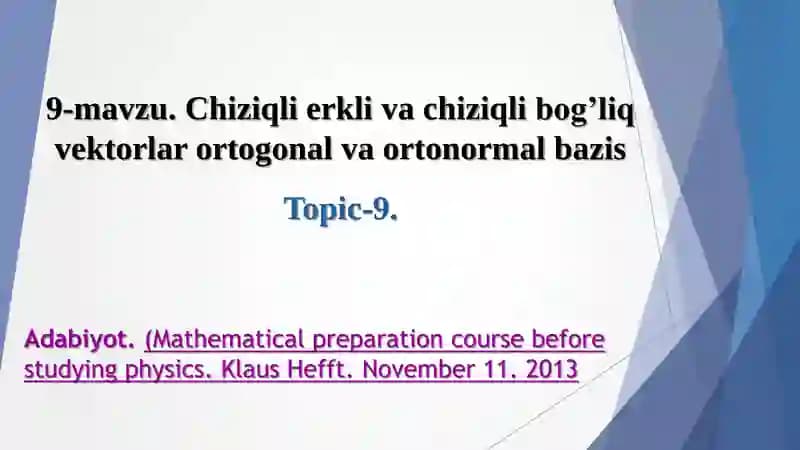 9-mavzu. Chiziqli erkli va chiziqli bog’liq vektorlar ortogonal va ortonormal bazis

Topic-9.

Adabiyot. (Mathematical preparation course before studying physics. Klaus Hefft. November 11. 2013